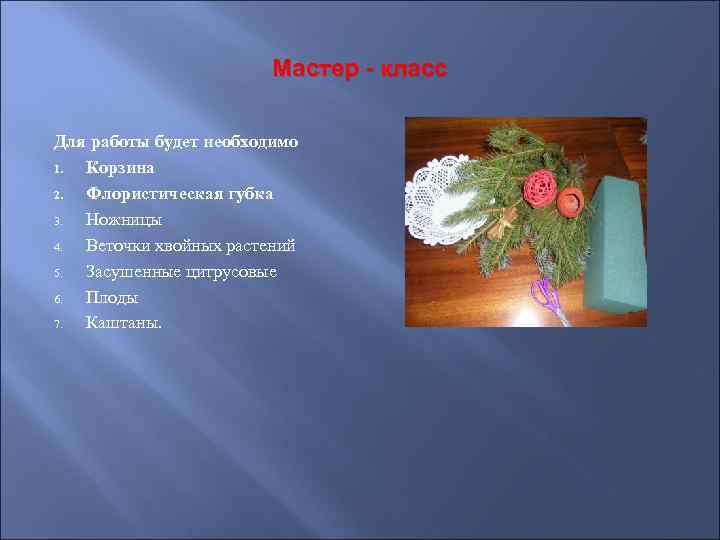 Мастер - класс

Для работы будет необходимо
1. Корзина
2. Флористическая губка
3. Ножницы
4. Веточки хвойных растений
5. Засушенные цитрусовые
6. Плоды
7. Каштаны.